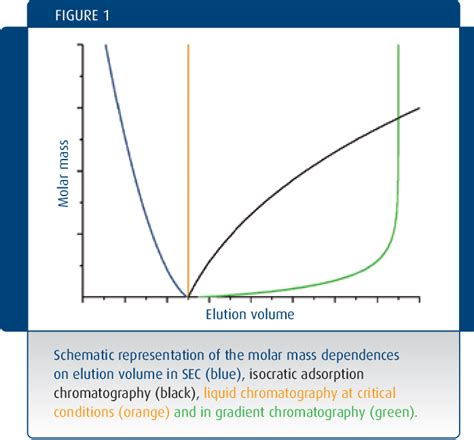 FIGURE 1

Molar mass

Elution volume

Schematic representation of the molar mass dependences on elution volume in SEC (blue), isocratic adsorption chromatography (black), liquid chromatography at critical conditions (orange) and in gradient chromatography (green).